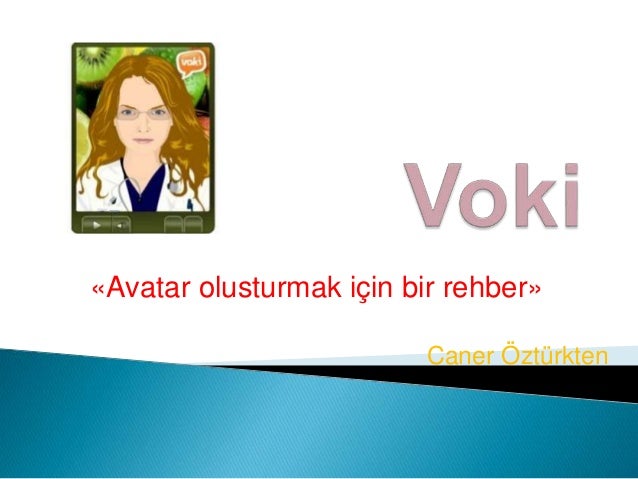 voki

Voki

«Avatar olusturmak için bir rehber»

Caner Öztürkten